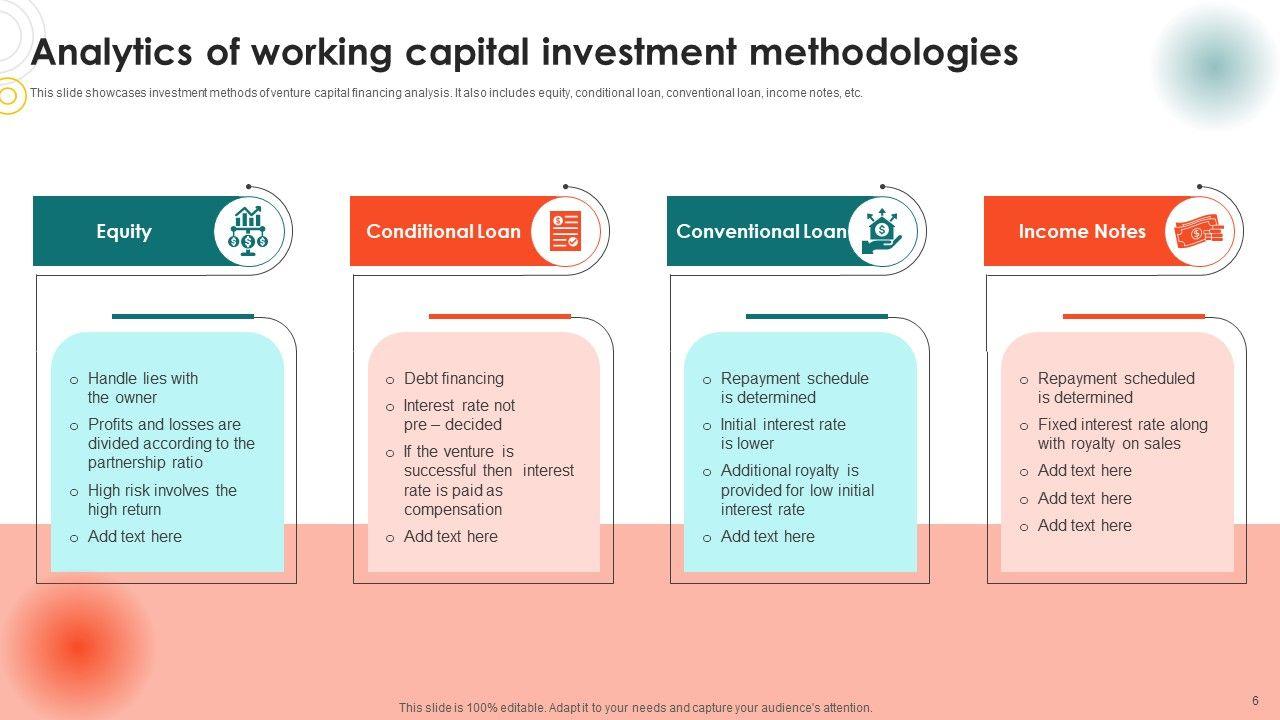 Analytics of working capital investment methodologies

This slide showcases investment methods of venture capital financing analysis. It also includes equity, conditional loan, conventional loan, income notes, etc.

Equity

o Handle lies with the owner
o Profits and losses are divided according to the partnership ratio
o High risk involves the high return
o Add text here

Conditional Loan

o Debt financing
o Interest rate not pre – decided
o If the venture is successful then interest rate is paid as compensation
o Add text here

Conventional Loan

o Repayment schedule is determined
o Initial interest rate is lower
o Additional royalty is provided for low initial interest rate
o Add text here

Income Notes

o Repayment scheduled is determined
o Fixed interest rate along with royalty on sales
o Add text here
o Add text here
o Add text here

This slide is 100% editable. Adapt it to your needs and capture your audience's attention.

6